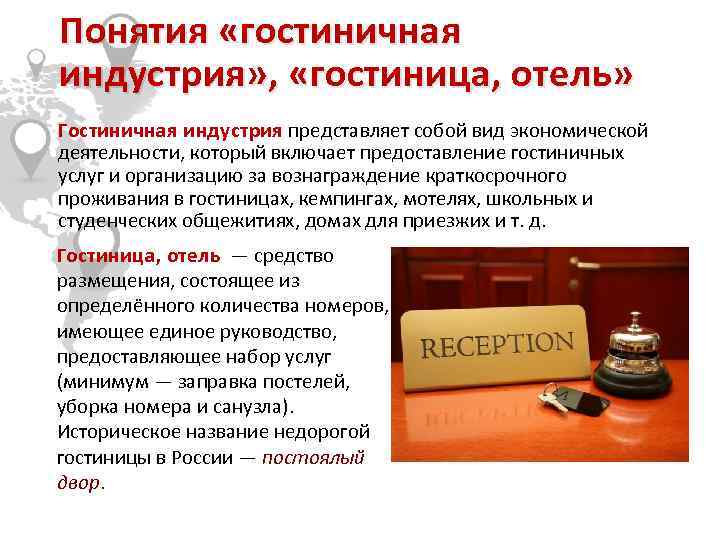 Понятия «гостиничная индустрия», «гостиница, отель»

Гостиничная индустрия представляет собой вид экономической деятельности, который включает предоставление гостиничных услуг и организацию за вознаграждение краткосрочного проживания в гостиницах, кемпингах, мотелях, школьных и студенческих общежитиях, домах для приезжих и т. д.

Гостиница, отель — средство размещения, состоящее из определённого количества номеров, имеющее единое руководство, предоставляющее набор услуг (минимум — заправка постелей, уборка номера и санузла). Историческое название недорогой гостиницы в России — постоялый двор.

RECEPTION